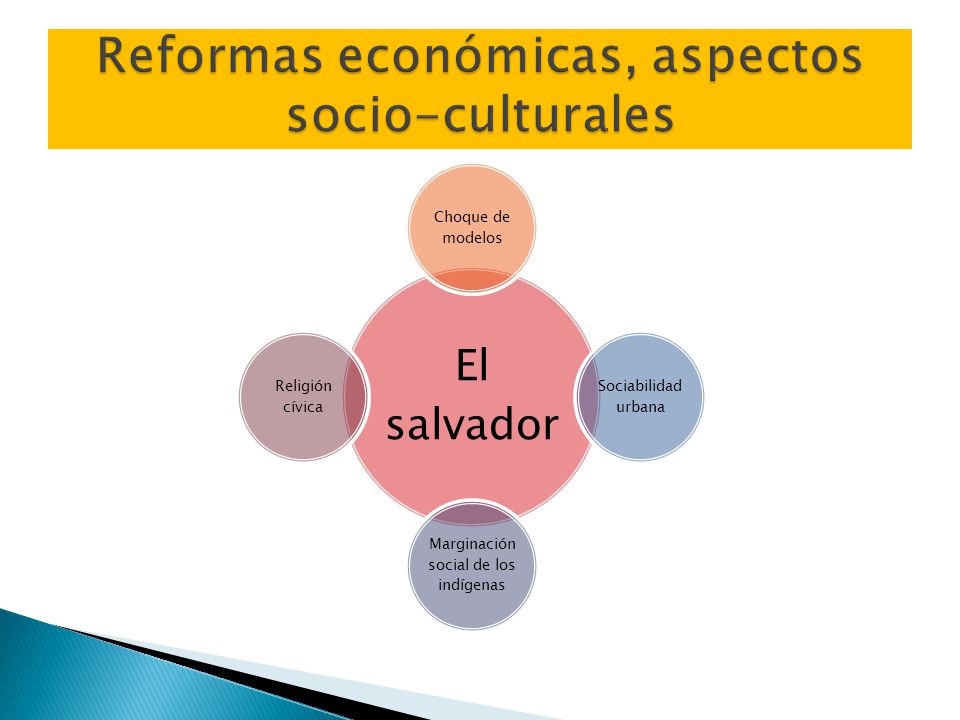 Reformas económicas, aspectos socio-culturales

Choque de modelos

Religión cívica

El salvador

Sociabilidad urbana

Marginación social de los indígenas